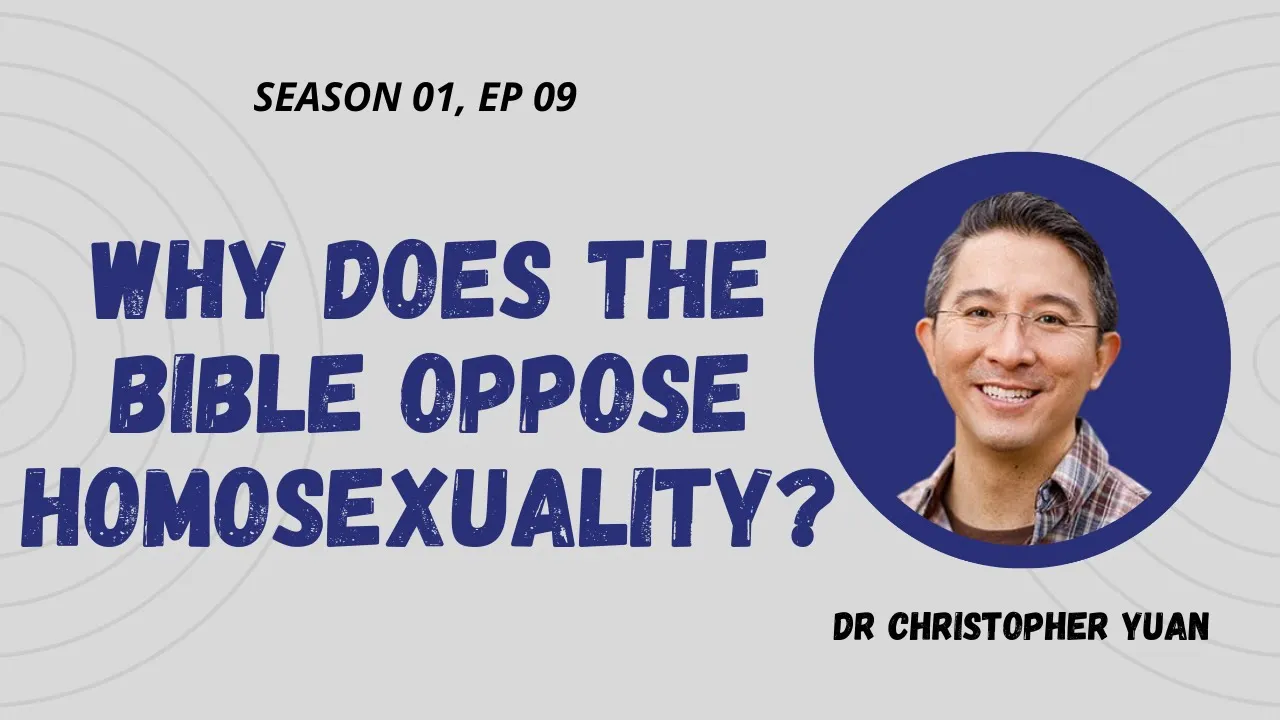 SEASON 01, EP 09

WHY DOES THE BIBLE OPPOSE HOMOSEXUALITY?

DR CHRISTOPHER YUAN